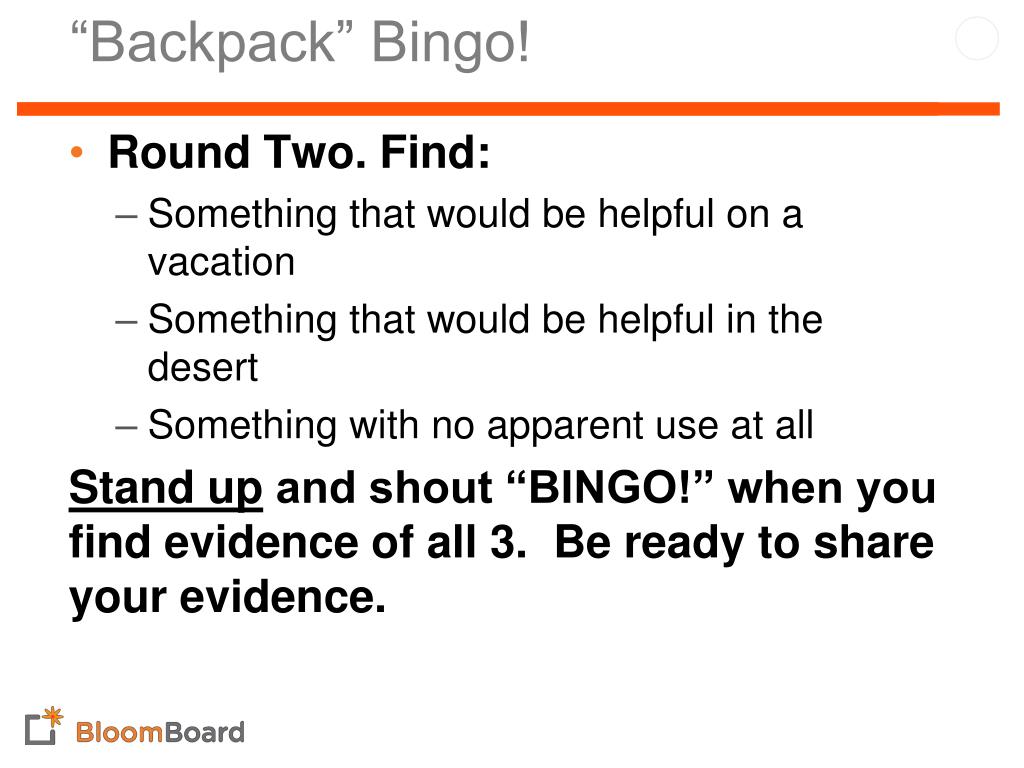 “Backpack” Bingo!

• Round Two. Find:
– Something that would be helpful on a vacation
– Something that would be helpful in the desert
– Something with no apparent use at all

Stand up and shout “BINGO!” when you find evidence of all 3.  Be ready to share your evidence.

BloomBoard